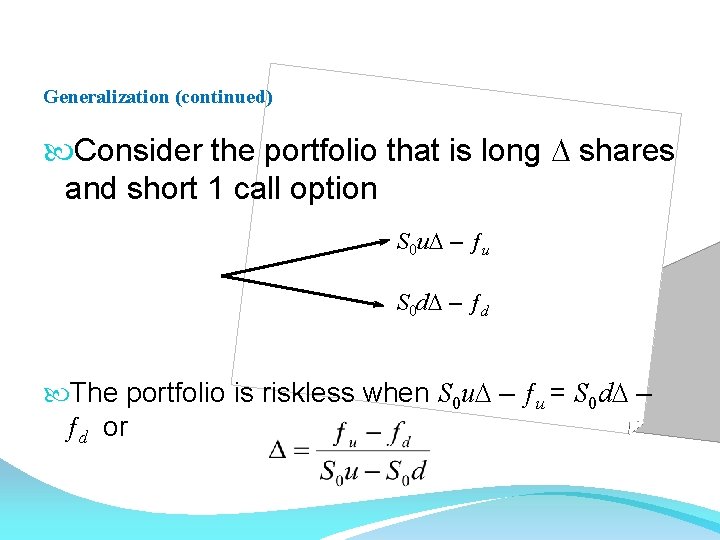 Generalization (continued)

Consider the portfolio that is long $\Delta$ shares and short 1 call option

$S_0u\Delta - f_u$

$S_0d\Delta - f_d$

The portfolio is riskless when $S_0u\Delta - f_u = S_0d\Delta - f_d$ or

$\Delta = \frac{f_u - f_d}{S_0u - S_0d}$